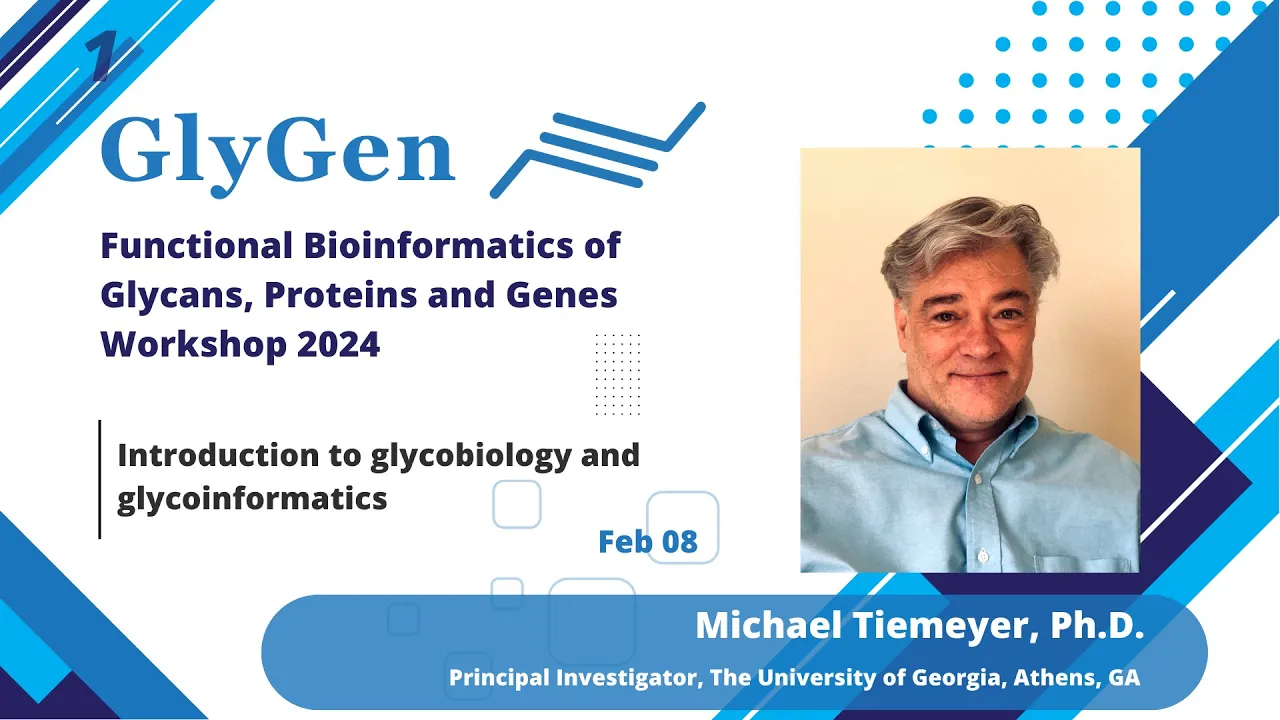 1

GlyGen

Functional Bioinformatics of Glycans, Proteins and Genes Workshop 2024

Introduction to glycobiology and glycoinformatics

Feb 08

Michael Tiemeyer, Ph.D.

Principal Investigator, The University of Georgia, Athens, GA